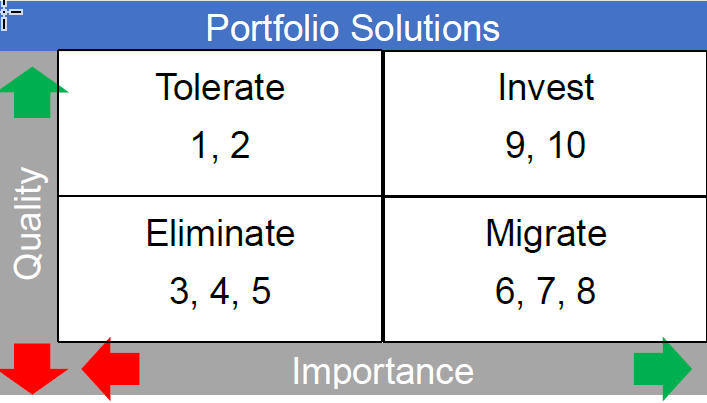 Portfolio Solutions

Quality

| Tolerate 1, 2 | Invest 9, 10 |
|---|---|
| Eliminate 3, 4, 5 | Migrate 6, 7, 8 |

Importance